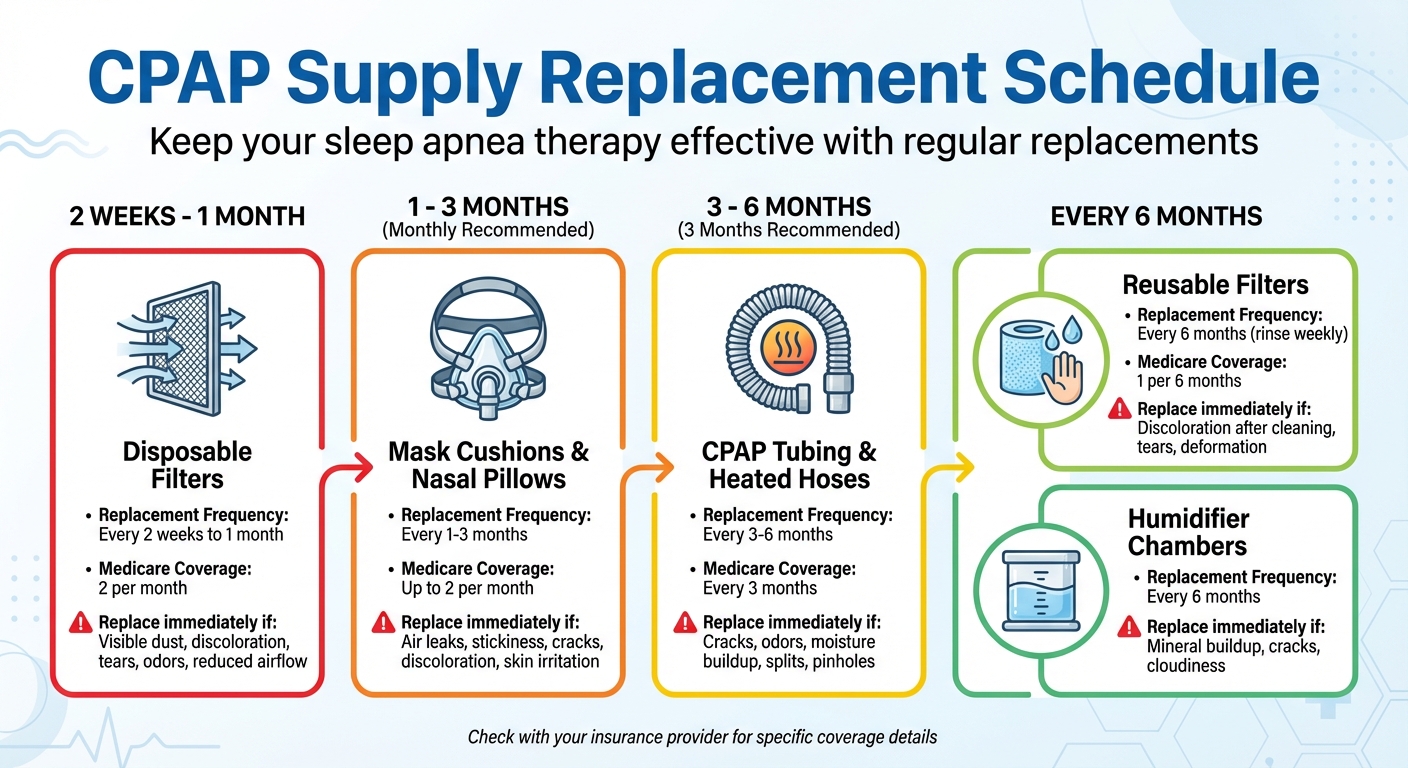 CPAP Supply Replacement Schedule

Keep your sleep apnea therapy effective with regular replacements

2 WEEKS - 1 MONTH

Disposable Filters

• Replacement Frequency: Every 2 weeks to 1 month

• Medicare Coverage: 2 per month

Replace immediately if: Visible dust, discoloration, tears, odors, reduced airflow

1 - 3 MONTHS
(Monthly Recommended)

Mask Cushions & Nasal Pillows

• Replacement Frequency: Every 1-3 months

• Medicare Coverage: Up to 2 per month

Replace immediately if: Air leaks, stickiness, cracks, discoloration, skin irritation

3 - 6 MONTHS
(3 Months Recommended)

CPAP Tubing & Heated Hoses

• Replacement Frequency: Every 3-6 months

• Medicare Coverage: Every 3 months

Replace immediately if: Cracks, odors, moisture buildup, splits, pinholes

EVERY 6 MONTHS

Reusable Filters

• Replacement Frequency: Every 6 months (rinse weekly)

• Medicare Coverage: 1 per 6 months

Replace immediately if: Discoloration after cleaning, tears, deformation

Humidifier Chambers

• Replacement Frequency: Every 6 months

Replace immediately if: Mineral buildup, cracks, cloudiness

Check with your insurance provider for specific coverage details